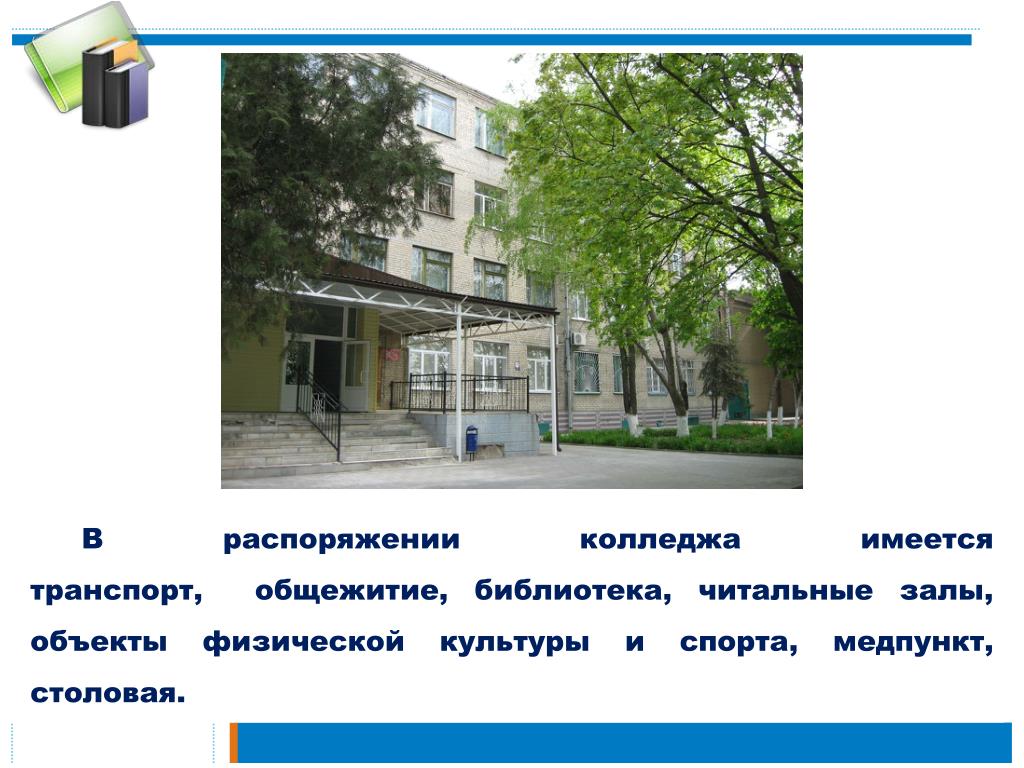 В распоряжении колледжа имеется транспорт, общежитие, библиотека, читальные залы, объекты физической культуры и спорта, медпункт, столовая.